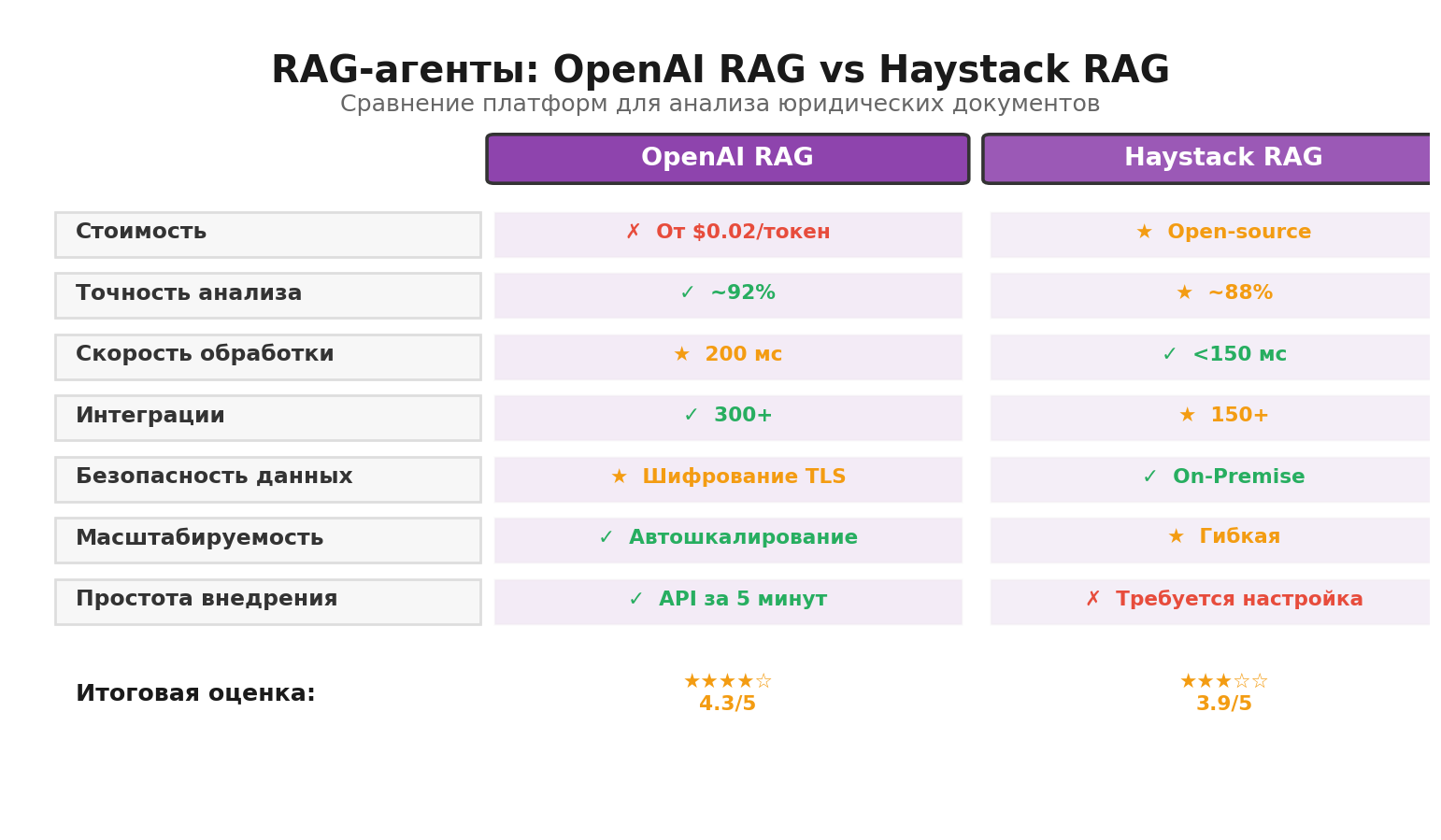 RAG-агенты: OpenAI RAG vs Haystack RAG
Сравнение платформ для анализа юридических документов

| | OpenAI RAG | Haystack RAG |
|---|---|---|
| Стоимость | ✗ От $0.02/токен | ★ Open-source |
| Точность анализа | ✓ ~92% | ★ ~88% |
| Скорость обработки | ★ 200 мс | ✓ <150 мс |
| Интеграции | ✓ 300+ | ★ 150+ |
| Безопасность данных | ★ Шифрование TLS | ✓ On-Premise |
| Масштабируемость | ✓ Автошкалирование | ★ Гибкая |
| Простота внедрения | ✓ API за 5 минут | ✗ Требуется настройка |
| Итоговая оценка: | ★★★★☆ 4.3/5 | ★★★☆☆ 3.9/5 |